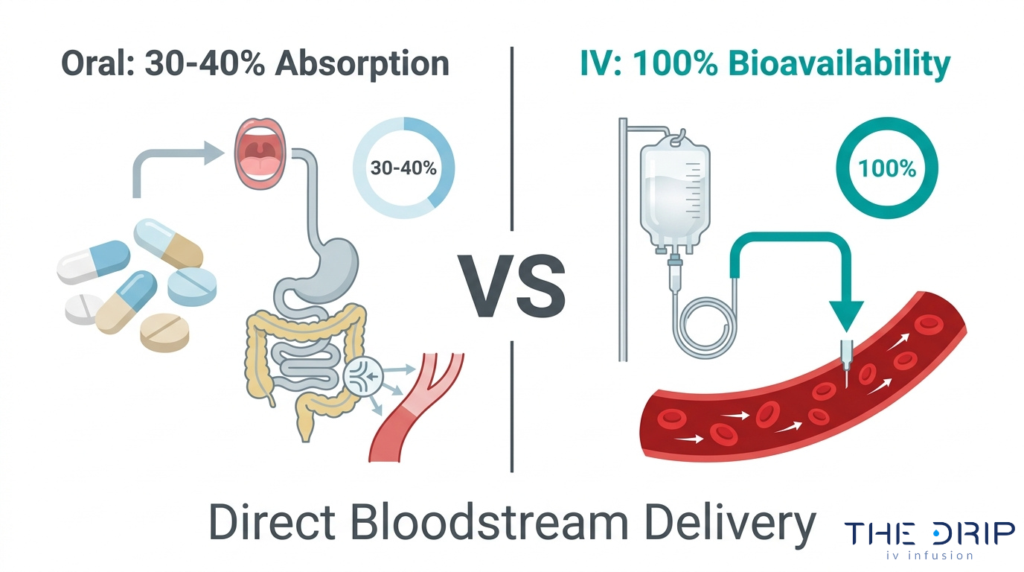 Oral: 30-40% Absorption

30-40%

VS

IV: 100% Bioavailability

100%

Direct Bloodstream Delivery

THE DRIP
iv infusion